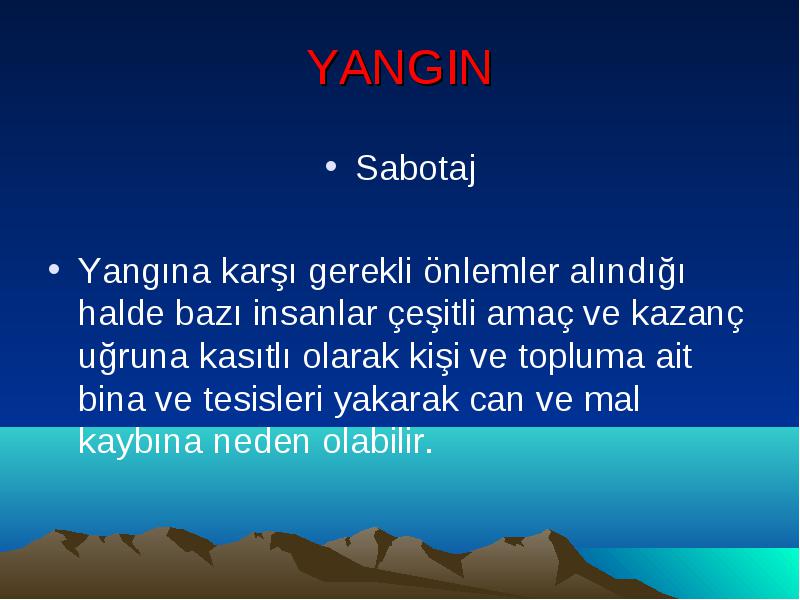 YANGIN

• Sabotaj

• Yangına karşı gerekli önlemler alındığı halde bazı insanlar çeşitli amaç ve kazanç uğruna kasıtlı olarak kişi ve topluma ait bina ve tesisleri yakarak can ve mal kaybına neden olabilir.